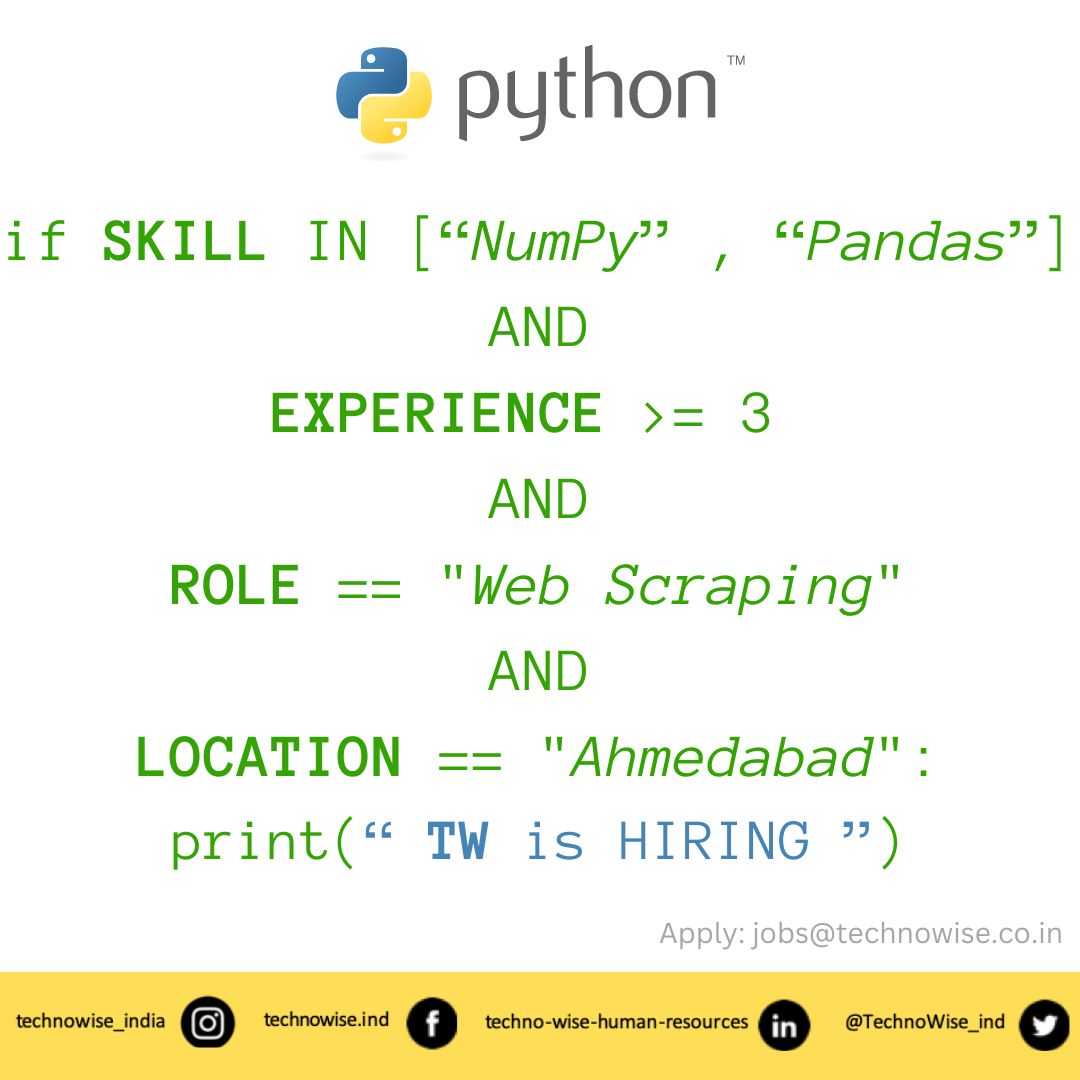 python™

if SKILL IN [“NumPy” , “Pandas”]
AND
EXPERIENCE >= 3
AND
ROLE == "Web Scraping"
AND
LOCATION == "Ahmedabad":
print(“ TW is HIRING ”)

Apply: jobs@technowise.co.in

technowise_india technowise.ind techno-wise-human-resources @TechnoWise_ind